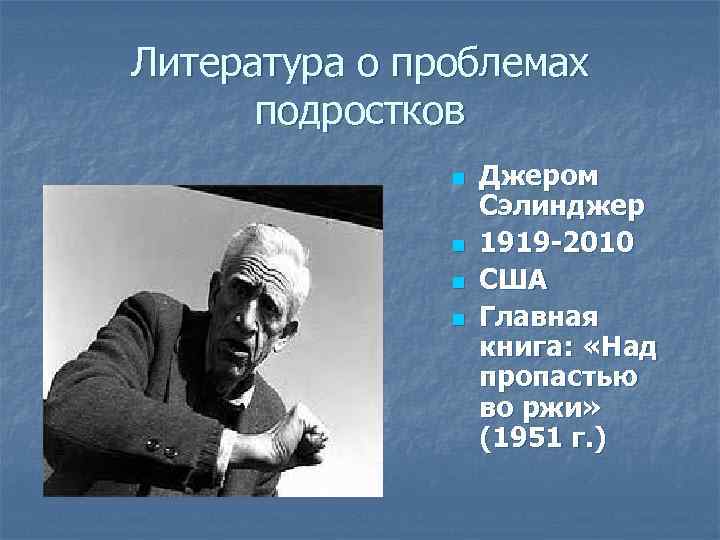 Литература о проблемах подростков

- Джером Сэлинджер
- 1919-2010
- США
- Главная книга: «Над пропастью во ржи» (1951 г.)